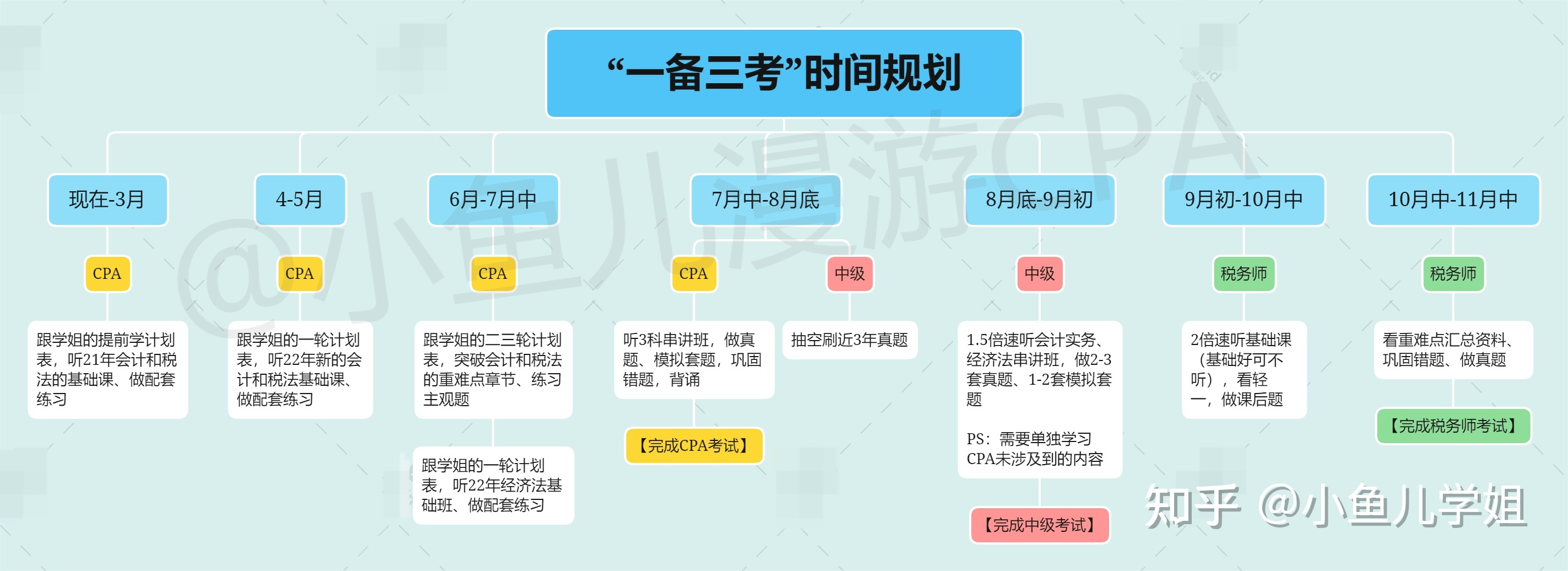 “一备三考”时间规划

@小鱼儿漫游CPA

现在-3月

CPA

跟学姐的提前学计划表，听21年会计和税法的基础课、做配套练习

4-5月

CPA

跟学姐的一轮计划表，听22年新的会计和税法基础课、做配套练习

6月-7月中

CPA

跟学姐的二三轮计划表，突破会计和税法的重难点章节、练习主观题

跟学姐的一轮计划表，听22年经济法基础班、做配套练习

7月中-8月底

CPA

听3科串讲班，做真题、模拟套题，巩固错题，背诵

【完成CPA考试】

中级

抽空刷近3年真题

8月底-9月初

中级

1.5倍速听会计实务、经济法串讲班，做2-3套真题、1-2套模拟套题

PS：需要单独学习CPA未涉及到的内容

【完成中级考试】

9月初-10月中

税务师

2倍速听基础课（基础好可不听），看轻一，做课后题

10月中-11月中

税务师

看重难点汇总资料、巩固错题、做真题

【完成税务师考试】

知乎 @小鱼儿学姐